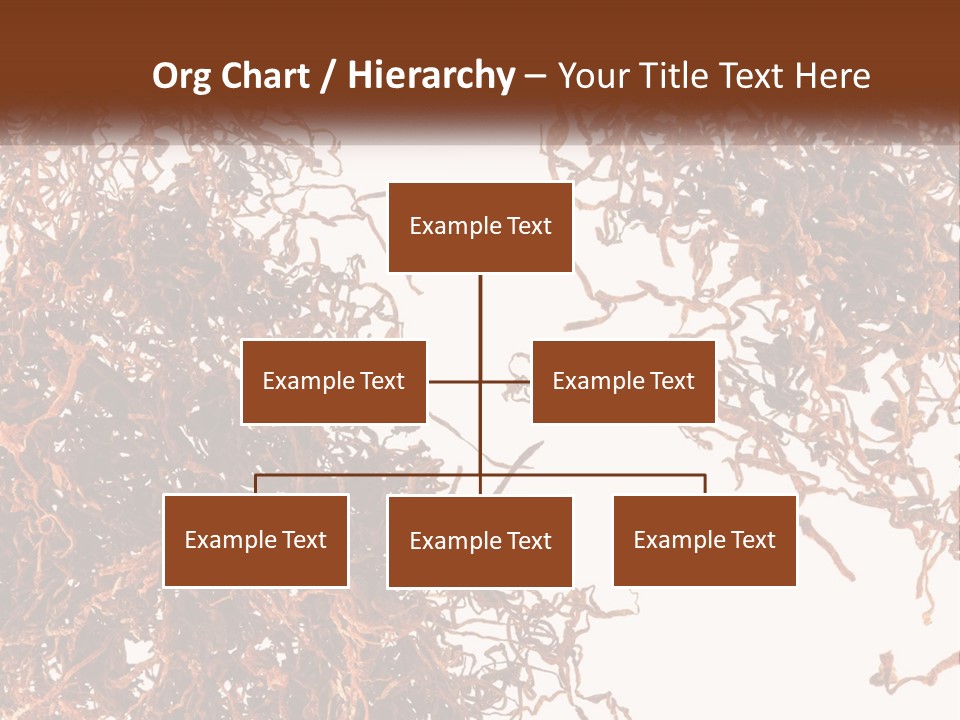 Org Chart / Hierarchy – Your Title Text Here

Example Text

Example Text

Example Text

Example Text

Example Text

Example Text